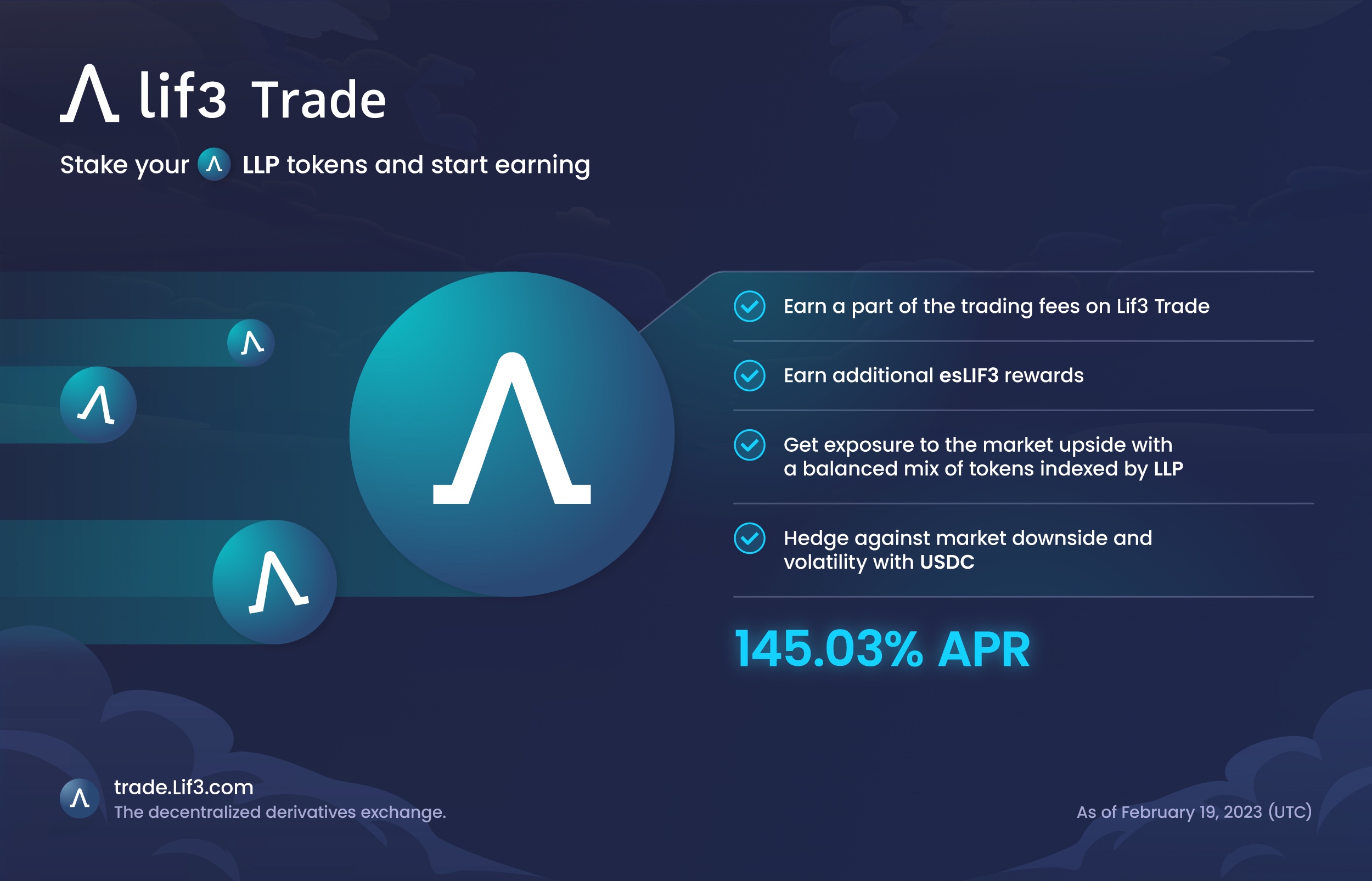 lif3 Trade

Stake your LLP tokens and start earning

Earn a part of the trading fees on Lif3 Trade

Earn additional esLIF3 rewards

Get exposure to the market upside with a balanced mix of tokens indexed by LLP

Hedge against market downside and volatility with USDC

145.03% APR

trade.Lif3.com
The decentralized derivatives exchange.

As of February 19, 2023 (UTC)